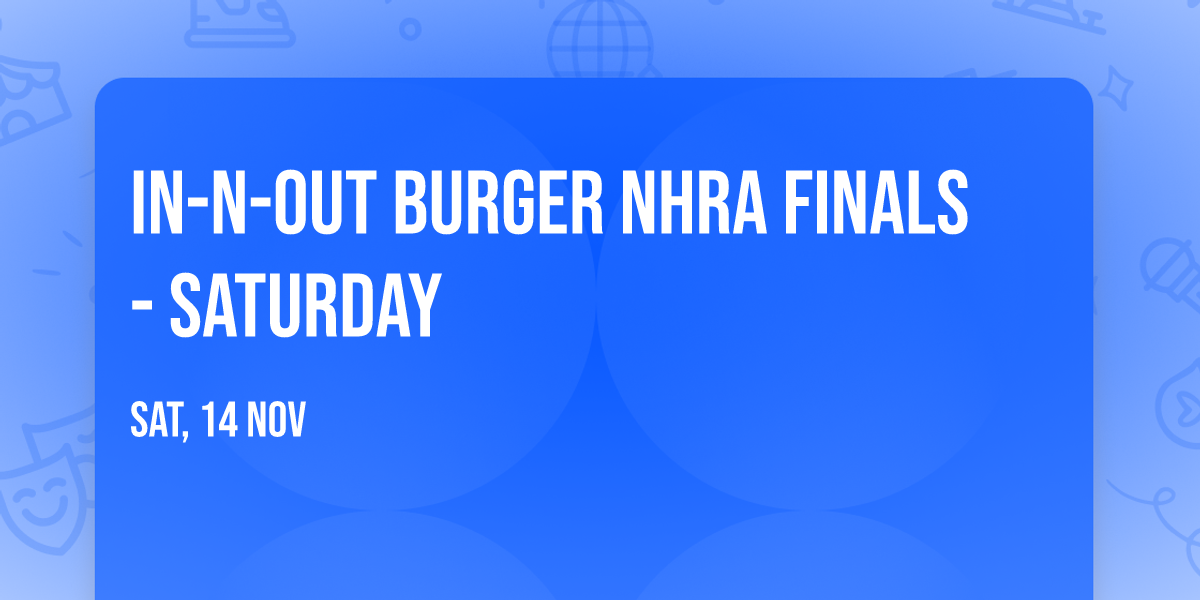 IN-N-OUT BURGER NHRA FINALS - SATURDAY

SAT, 14 NOV